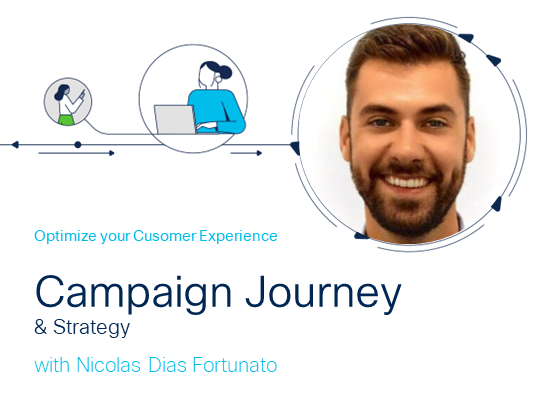 Optimize your Cusomer Experience

Campaign Journey
& Strategy

with Nicolas Dias Fortunato